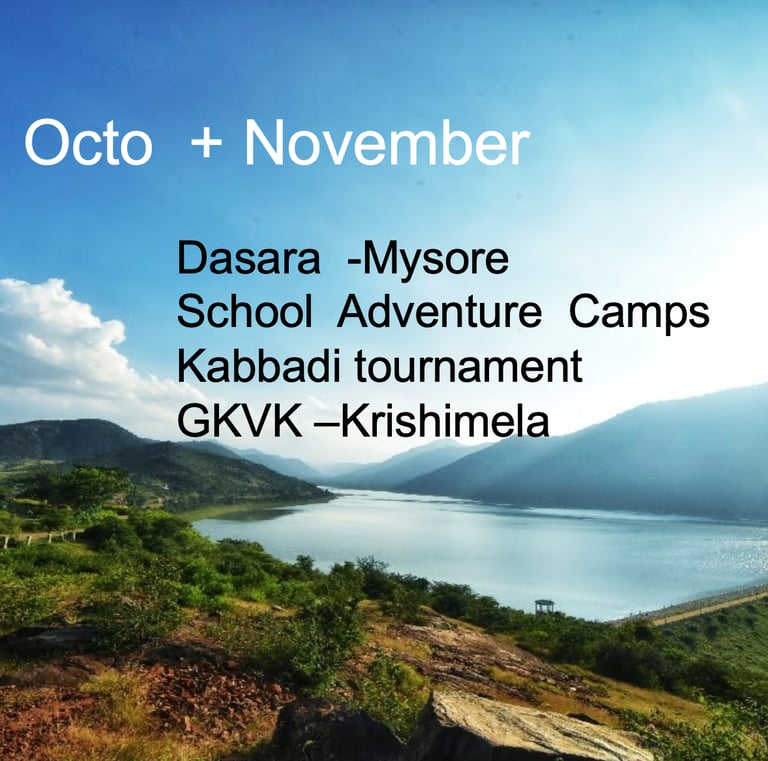 Octo + November

Dasara -Mysore
School Adventure Camps
Kabbadi tournament
GKVK –Krishimela